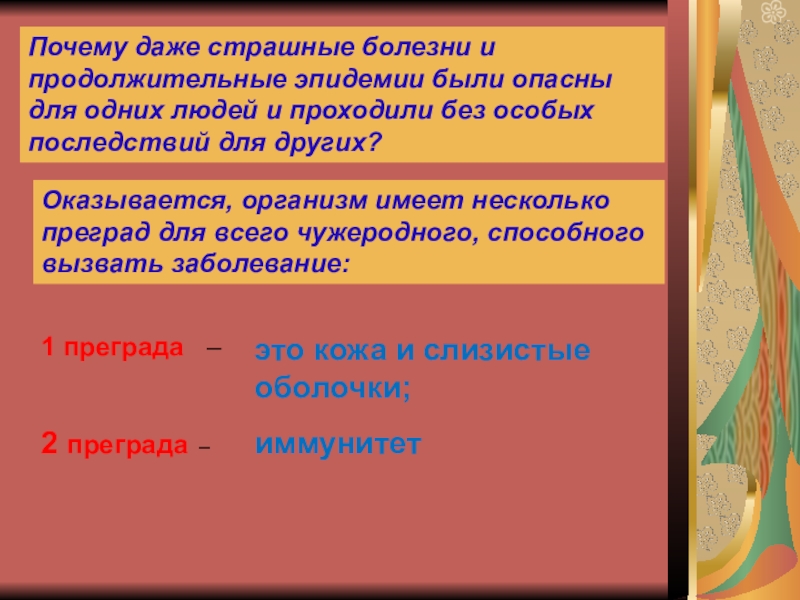 Почему даже страшные болезни и продолжительные эпидемии были опасны для одних людей и проходили без особых последствий для других?

Оказывается, организм имеет несколько преград для всего чужеродного, способного вызвать заболевание:

1 преграда – это кожа и слизистые оболочки;

2 преграда – иммунитет